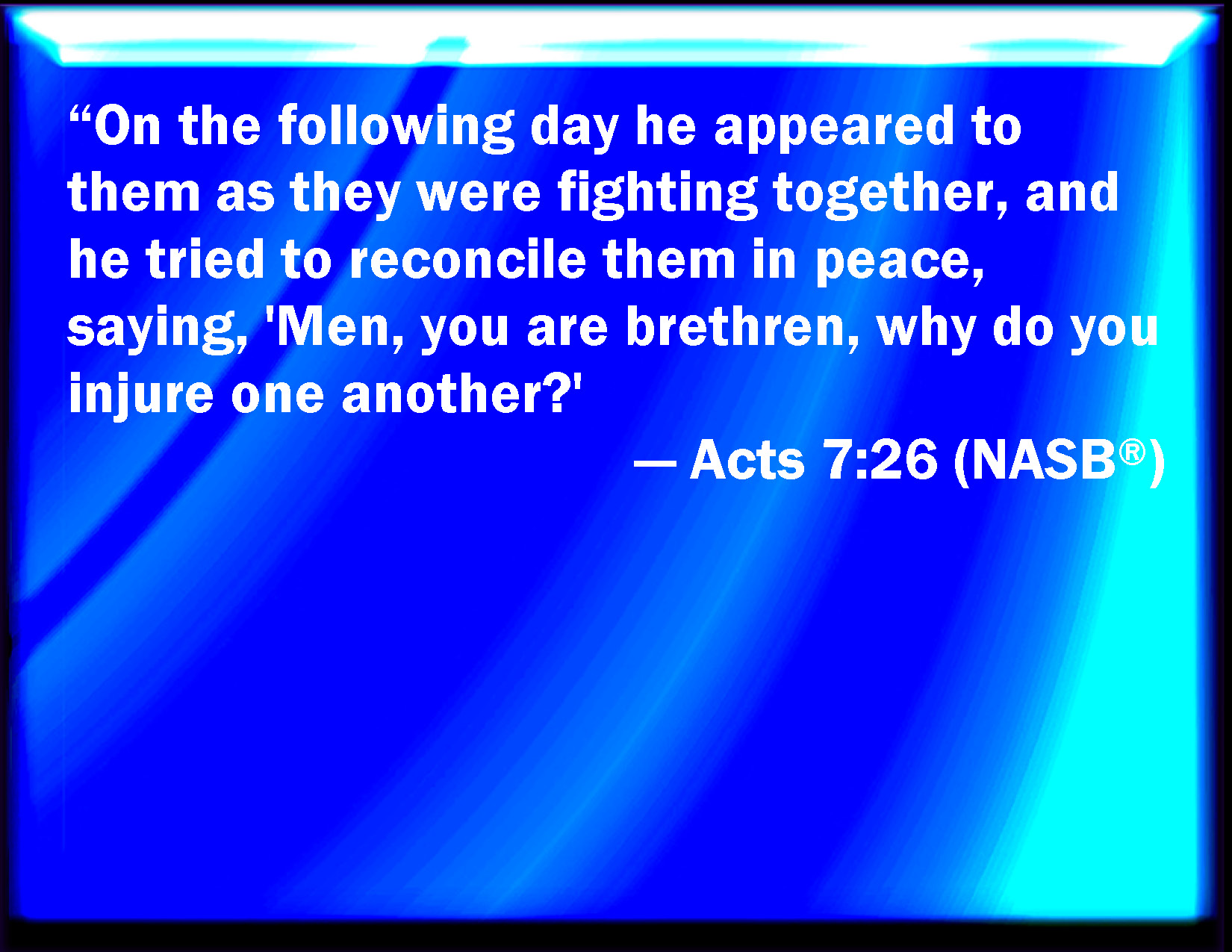 “On the following day he appeared to them as they were fighting together, and he tried to reconcile them in peace, saying, 'Men, you are brethren, why do you injure one another?'

— Acts 7:26 (NASB®)